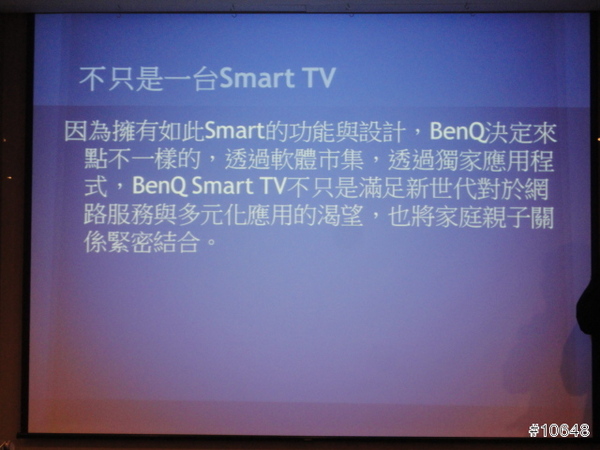 不只是一台Smart TV

因為擁有如此Smart的功能與設計，BenQ決定來點不一樣的，透過軟體市集，透過獨家應用程式，BenQ Smart TV不只是滿足新世代對於網路服務與多元化應用的渴望，也將家庭親子關係緊密結合。

#10648